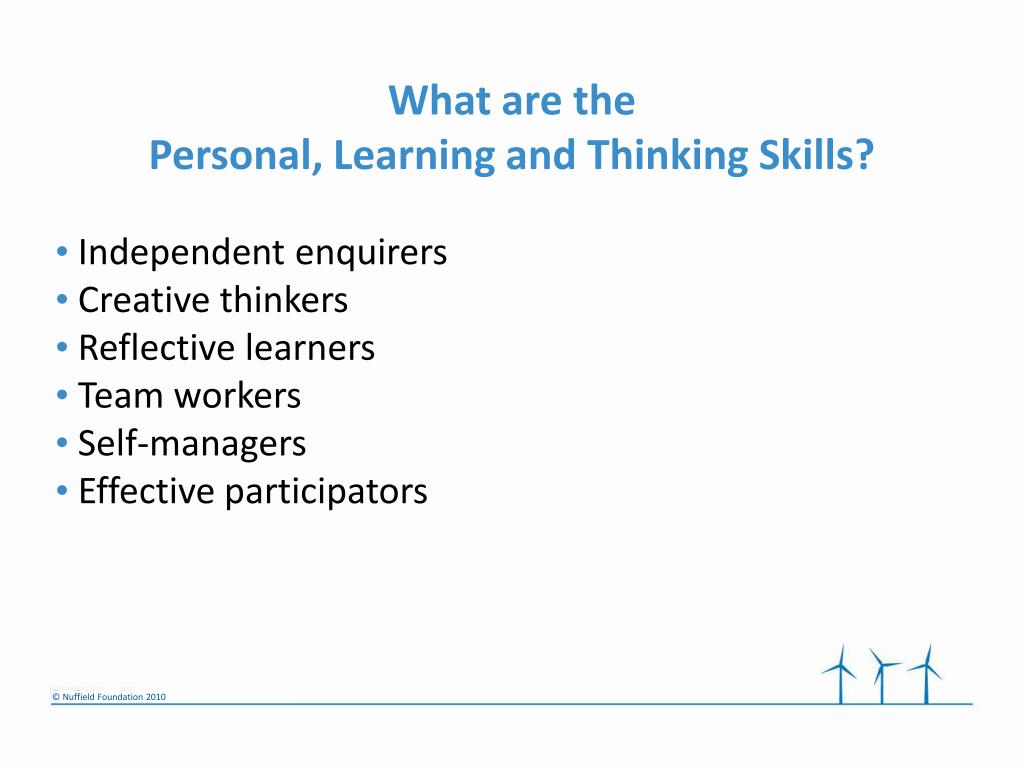 What are the
Personal, Learning and Thinking Skills?

• Independent enquirers
• Creative thinkers
• Reflective learners
• Team workers
• Self-managers
• Effective participators

© Nuffield Foundation 2010